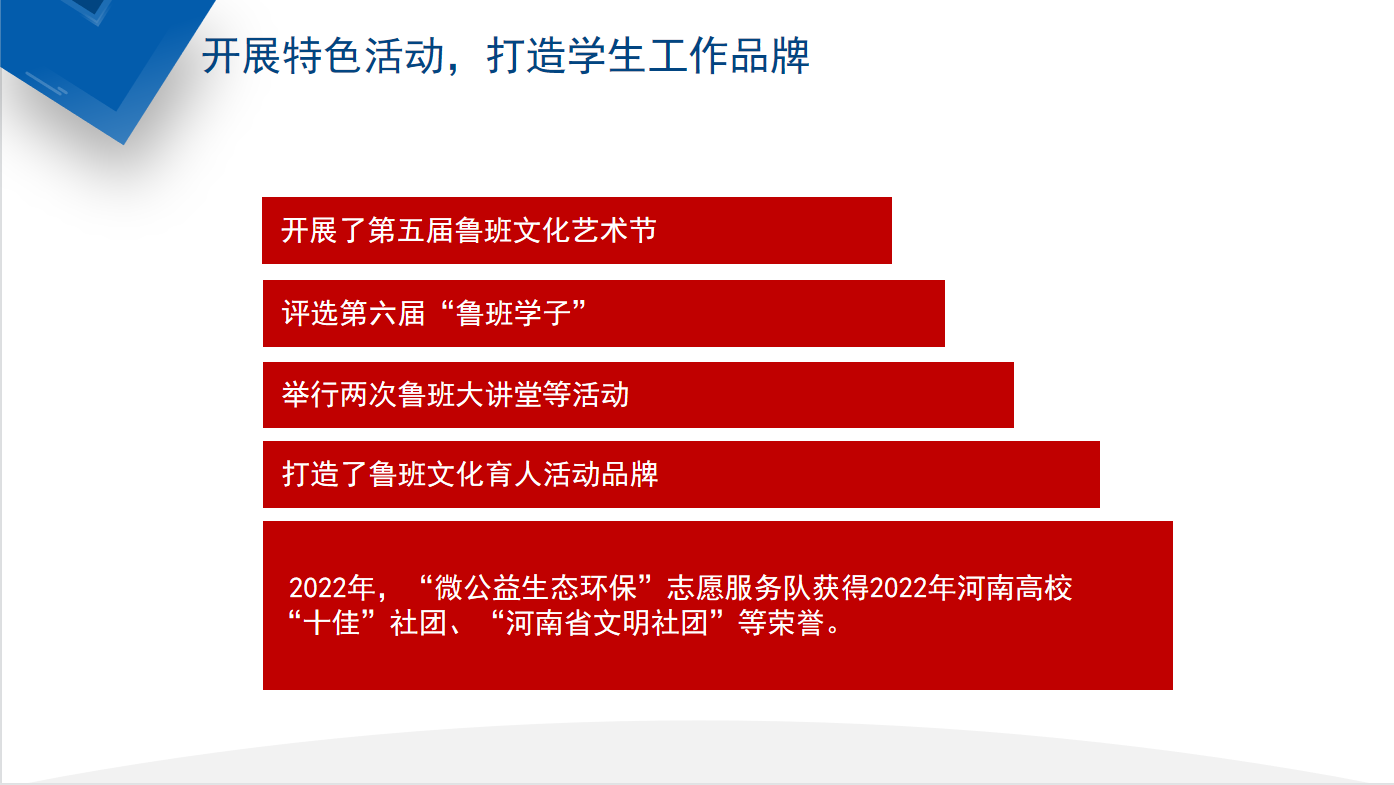 开展特色活动，打造学生工作品牌

开展了第五届鲁班文化艺术节

评选第六届“鲁班学子”

举行两次鲁班大讲堂等活动

打造了鲁班文化育人活动品牌

2022年，“微公益生态环保”志愿服务队获得2022年河南高校“十佳”社团、“河南省文明社团”等荣誉。